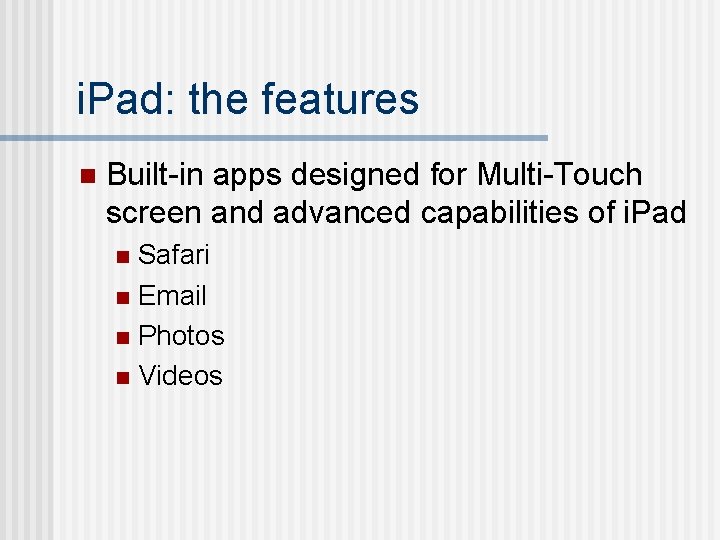 iPad: the features

- Built-in apps designed for Multi-Touch screen and advanced capabilities of iPad
  - Safari
  - Email
  - Photos
  - Videos